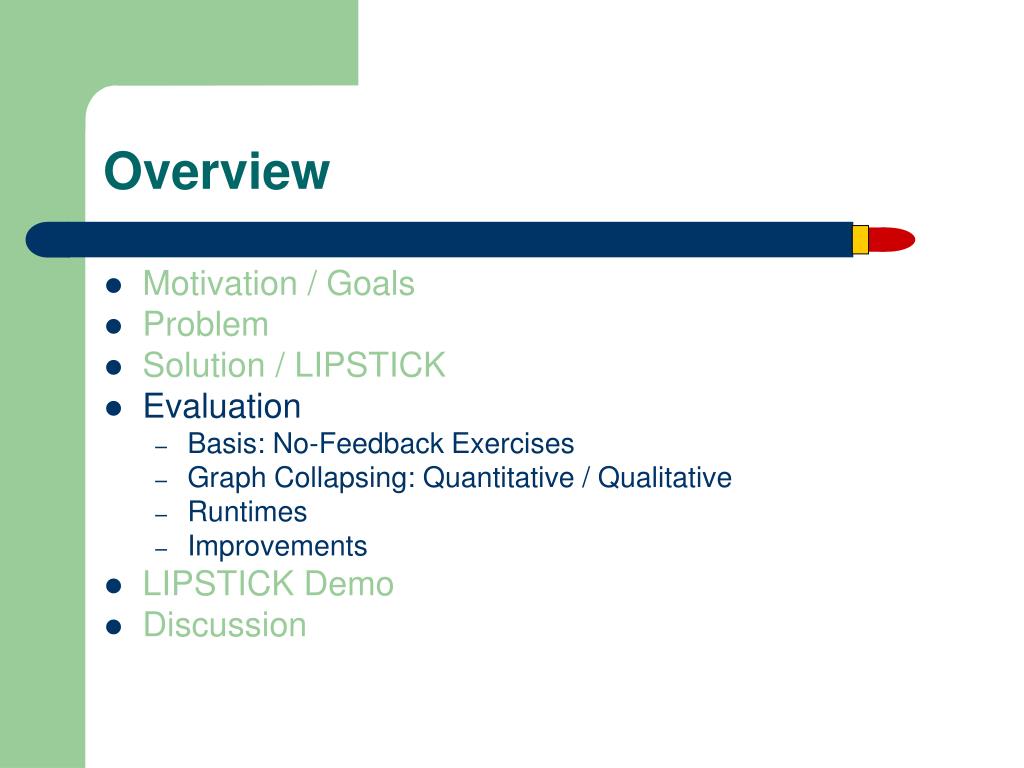 Overview

- Motivation / Goals
- Problem
- Solution / LIPSTICK
- Evaluation
  – Basis: No-Feedback Exercises
  – Graph Collapsing: Quantitative / Qualitative
  – Runtimes
  – Improvements
- LIPSTICK Demo
- Discussion